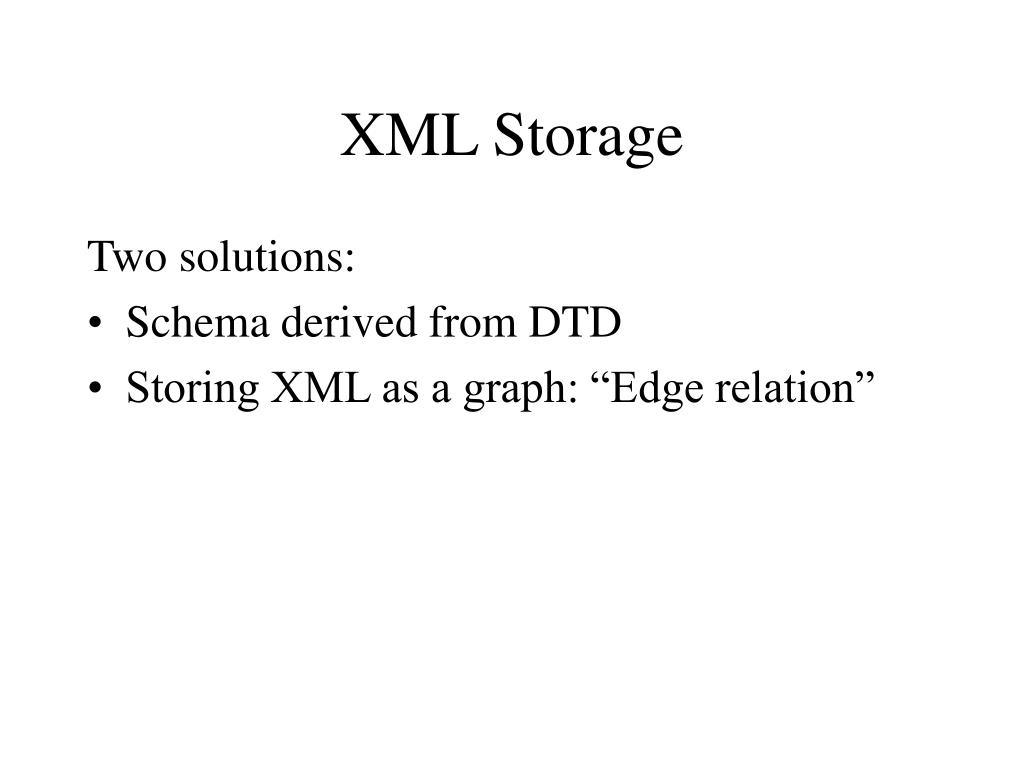 XML Storage

Two solutions:

• Schema derived from DTD
• Storing XML as a graph: “Edge relation”